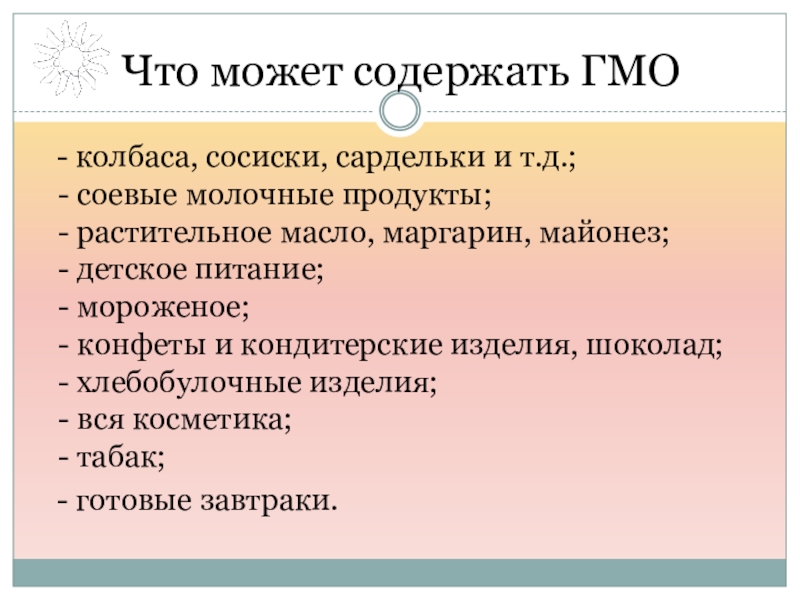 Что может содержать ГМО

- колбаса, сосиски, сардельки и т.д.;
- соевые молочные продукты;
- растительное масло, маргарин, майонез;
- детское питание;
- мороженое;
- конфеты и кондитерские изделия, шоколад;
- хлебобулочные изделия;
- вся косметика;
- табак;
- готовые завтраки.